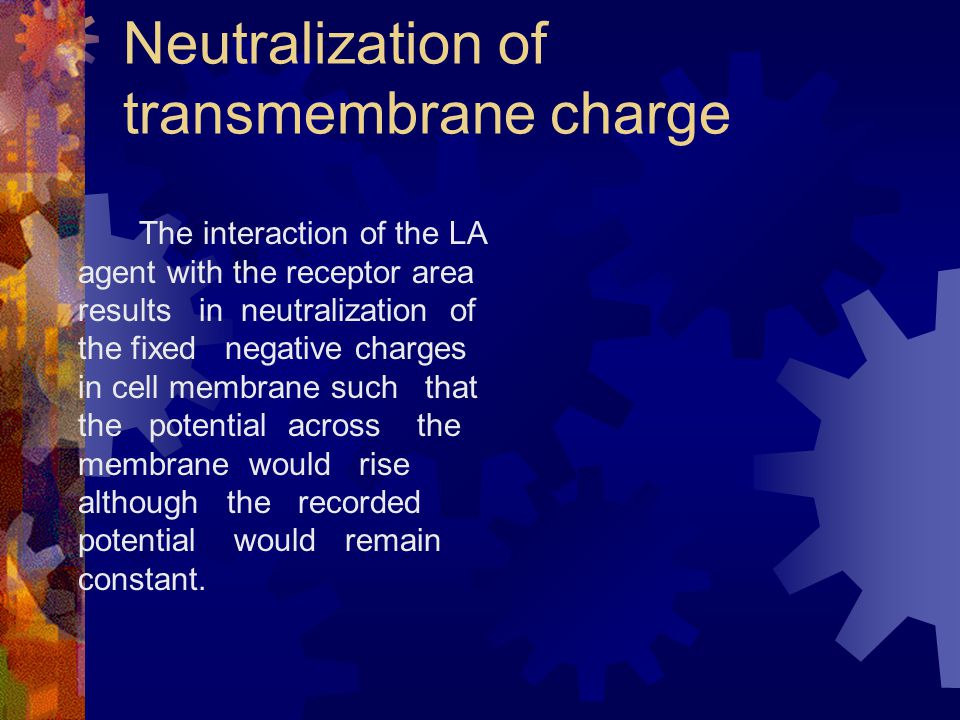 Neutralization of transmembrane charge

The interaction of the LA agent with the receptor area results in neutralization of the fixed negative charges in cell membrane such that the potential across the membrane would rise although the recorded potential would remain constant.